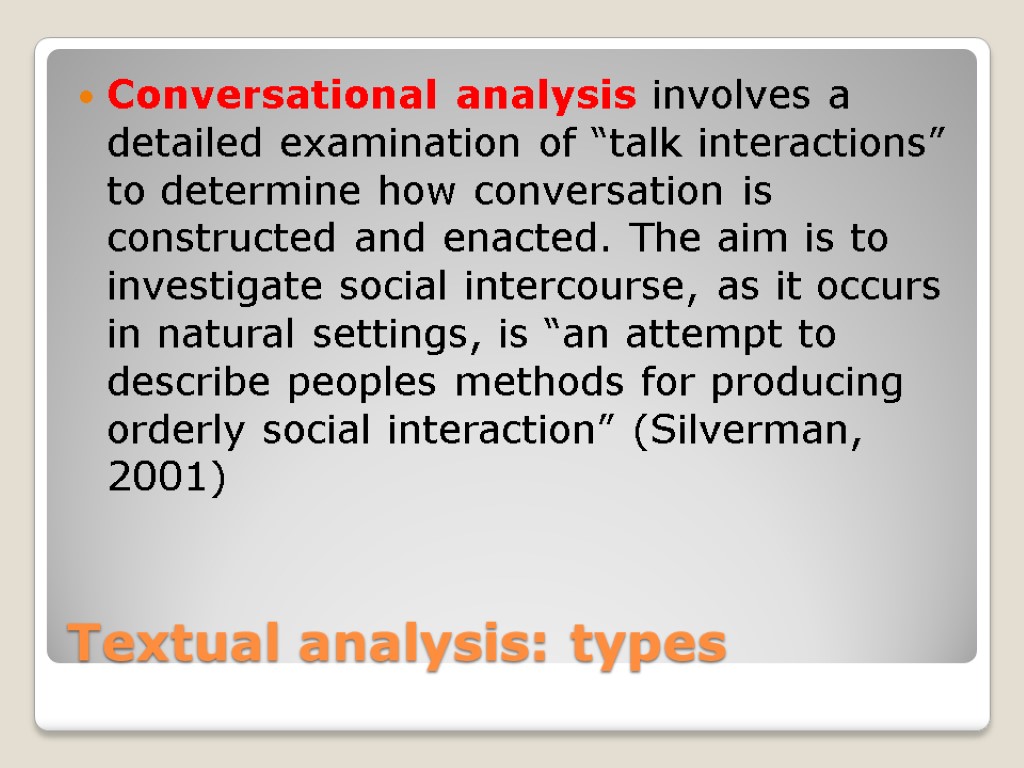 Conversational analysis involves a detailed examination of “talk interactions” to determine how conversation is constructed and enacted. The aim is to investigate social intercourse, as it occurs in natural settings, is “an attempt to describe peoples methods for producing orderly social interaction” (Silverman, 2001)

Textual analysis: types